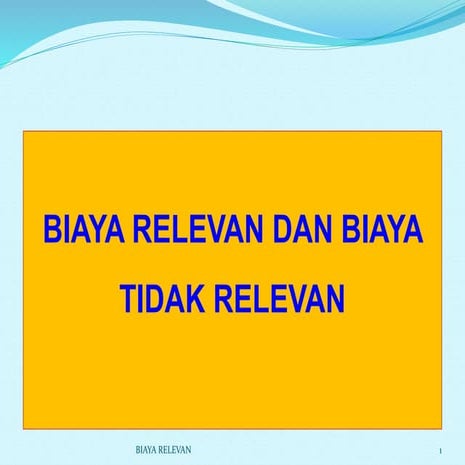 BIAYA RELEVAN DAN BIAYA TIDAK RELEVAN

BIAYA RELEVAN

1